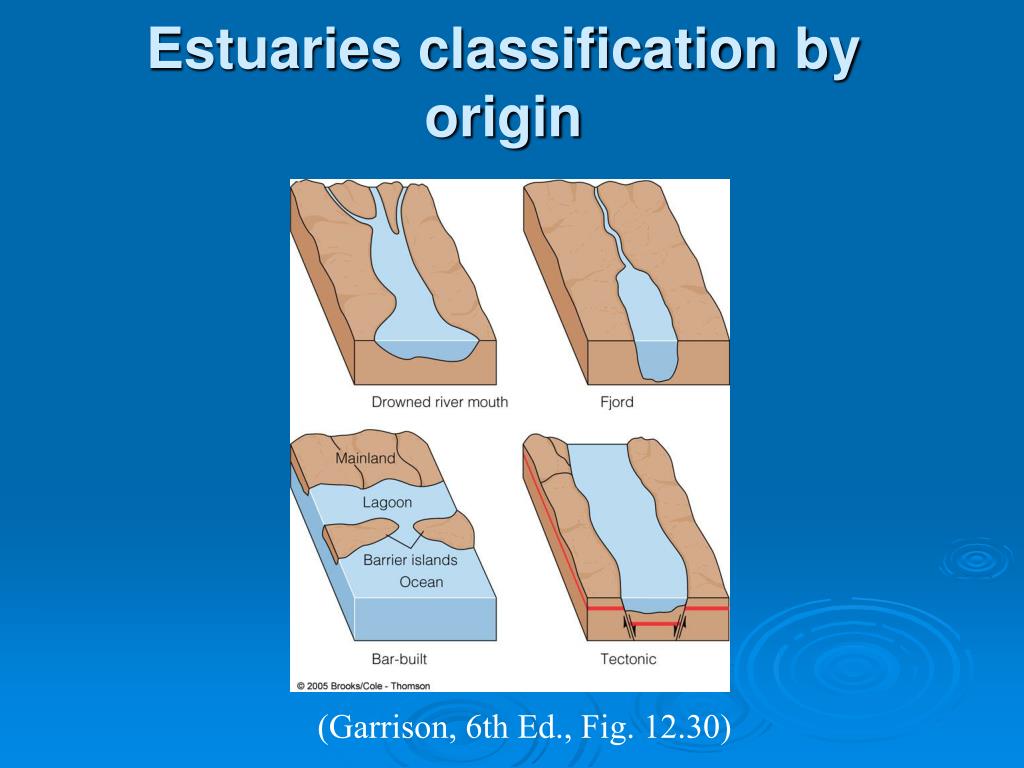 Estuaries classification by origin

Drowned river mouth

Fjord

Mainland

Lagoon

Barrier islands

Ocean

Bar-built

Tectonic

© 2005 Brooks/Cole - Thomson

(Garrison, 6th Ed., Fig. 12.30)